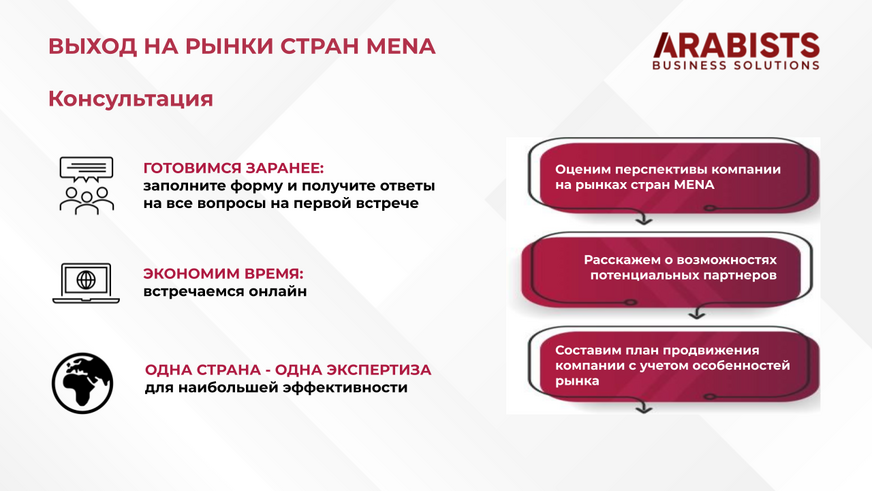 ВЫХОД НА РЫНКИ СТРАН MENA

ARABISTS
BUSINESS SOLUTIONS

Консультация

ГОТОВИМСЯ ЗАРАНЕЕ:
заполните форму и получите ответы на все вопросы на первой встрече

ЭКОНОМИМ ВРЕМЯ:
встречаемся онлайн

ОДНА СТРАНА - ОДНА ЭКСПЕРТИЗА
для наибольшей эффективности

Оценим перспективы компании на рынках стран MENA

Расскажем о возможностях потенциальных партнеров

Составим план продвижения компании с учетом особенностей рынка